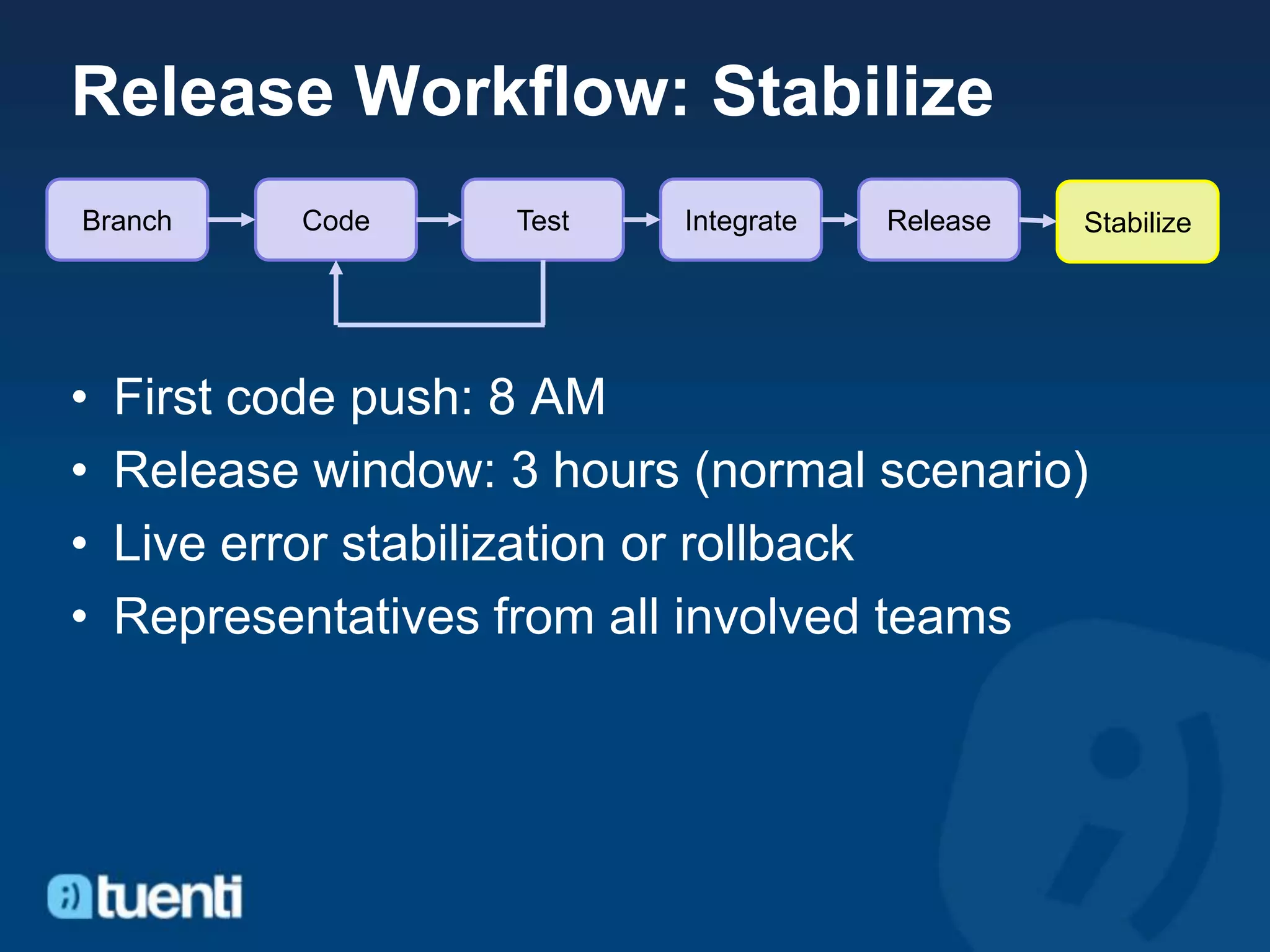 Release Workflow: Stabilize

Branch

Code

Test

Integrate

Release

Stabilize

• First code push: 8 AM
• Release window: 3 hours (normal scenario)
• Live error stabilization or rollback
• Representatives from all involved teams

tuenti